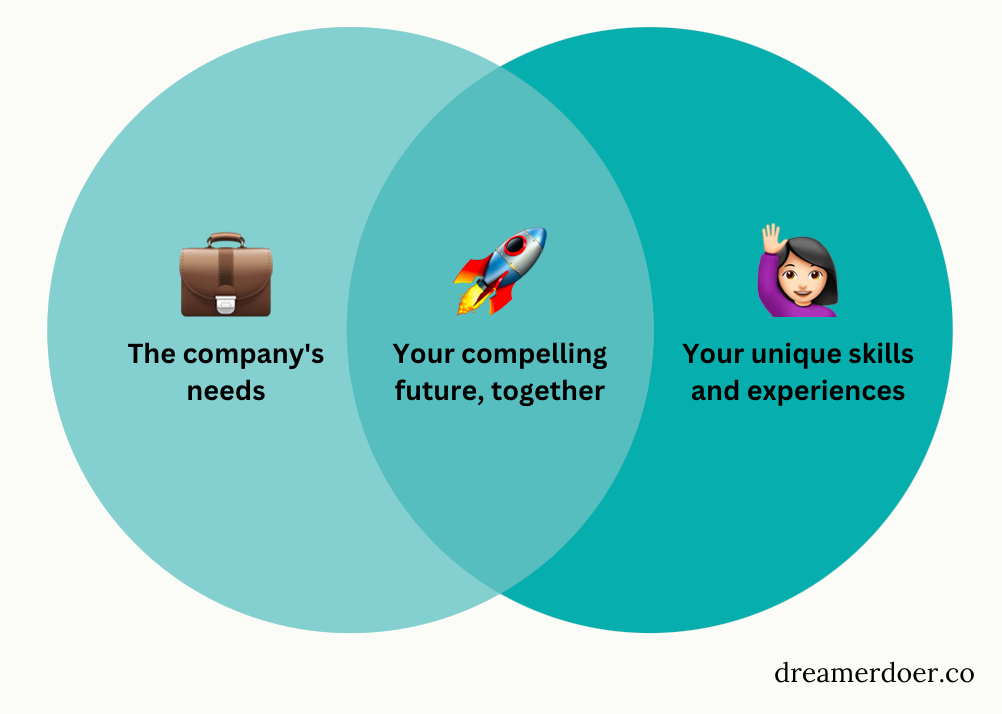 The company's needs

Your compelling future, together

Your unique skills and experiences

dreamerdoer.co